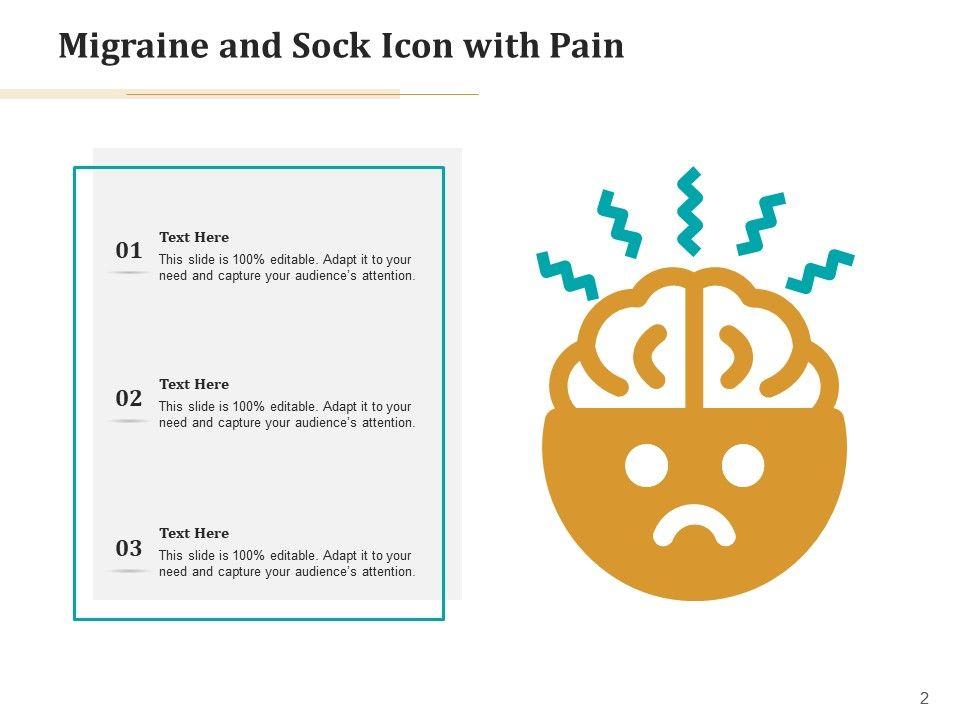 Migraine and Sock Icon with Pain

01
Text Here
This slide is 100% editable. Adapt it to your need and capture your audience's attention.

02
Text Here
This slide is 100% editable. Adapt it to your need and capture your audience's attention.

03
Text Here
This slide is 100% editable. Adapt it to your need and capture your audience's attention.

2